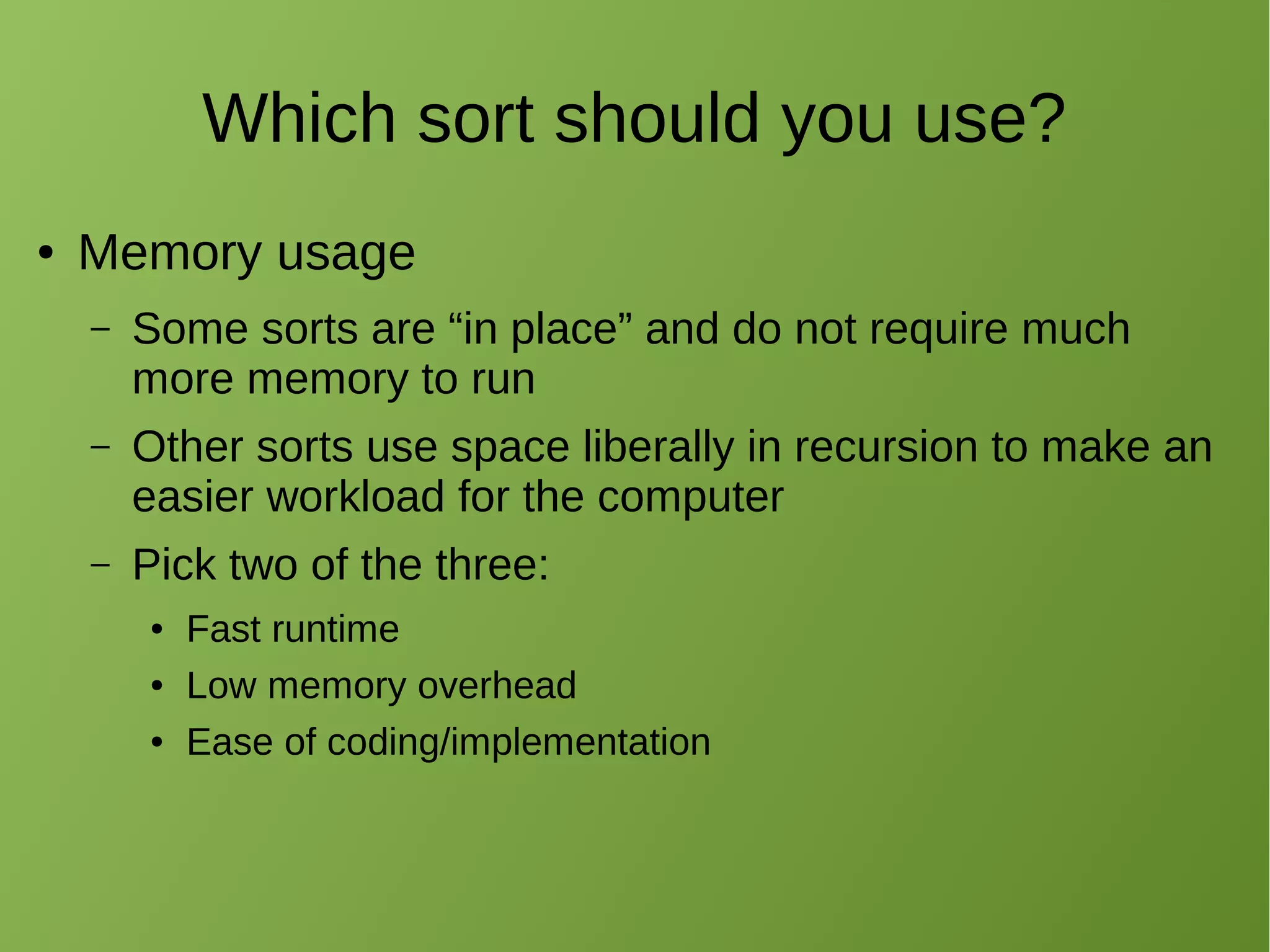 Which sort should you use?

• Memory usage

– Some sorts are “in place” and do not require much more memory to run

– Other sorts use space liberally in recursion to make an easier workload for the computer

– Pick two of the three:

• Fast runtime

• Low memory overhead

• Ease of coding/implementation